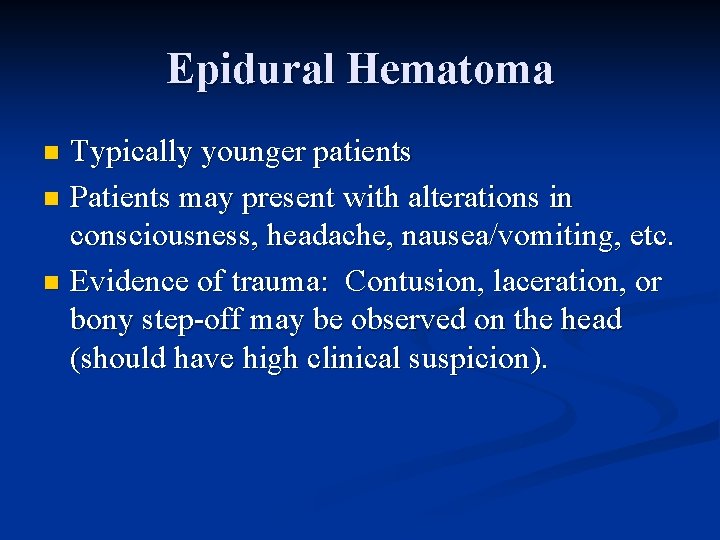 Epidural Hematoma

• Typically younger patients
• Patients may present with alterations in consciousness, headache, nausea/vomiting, etc.
• Evidence of trauma: Contusion, laceration, or bony step-off may be observed on the head (should have high clinical suspicion).